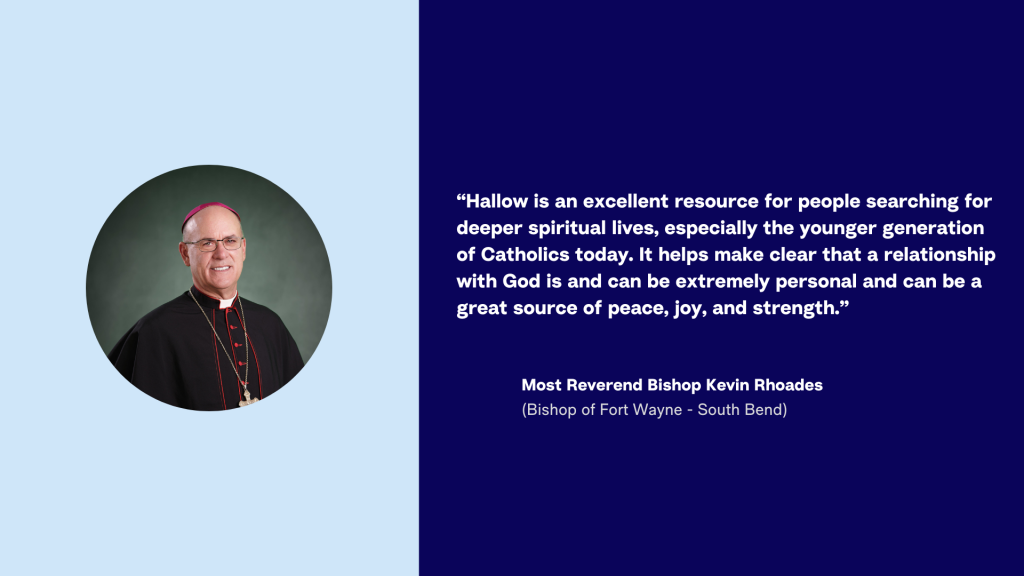 “Hallow is an excellent resource for people searching for deeper spiritual lives, especially the younger generation of Catholics today. It helps make clear that a relationship with God is and can be extremely personal and can be a great source of peace, joy, and strength.”

Most Reverend Bishop Kevin Rhoades
(Bishop of Fort Wayne - South Bend)